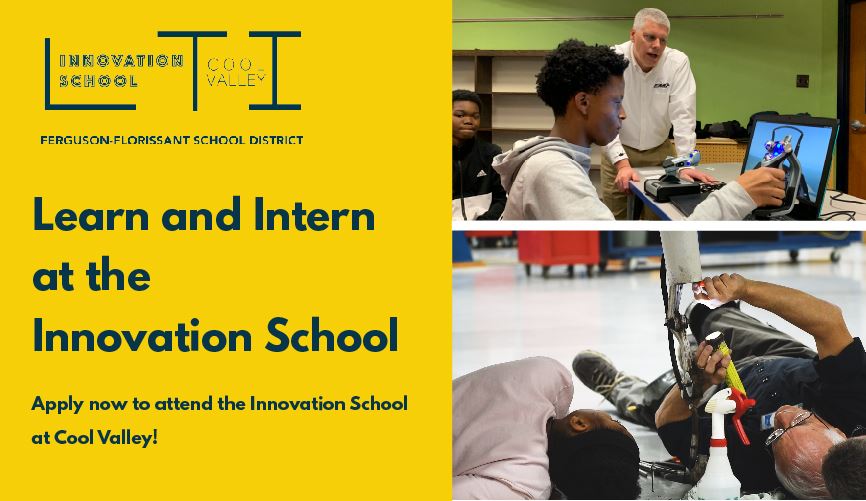 INNOVATION SCHOOL
COOL VALLEY

FERGUSON-FLORISSANT SCHOOL DISTRICT

Learn and Intern at the Innovation School

Apply now to attend the Innovation School at Cool Valley!